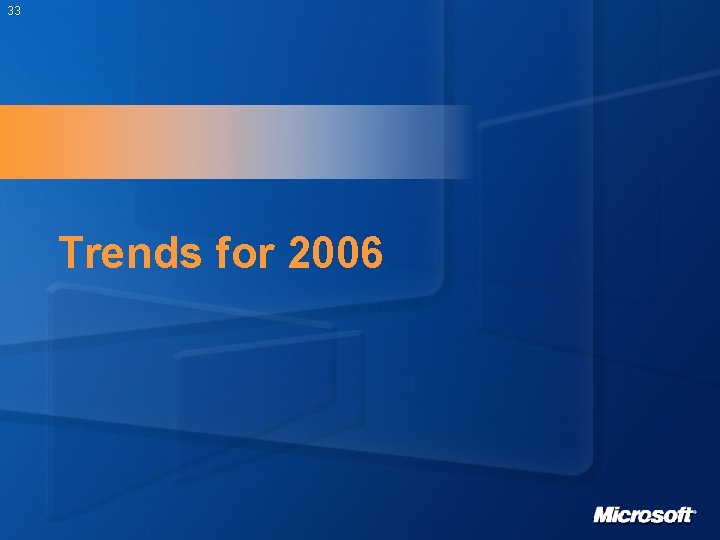 33

Trends for 2006

Microsoft